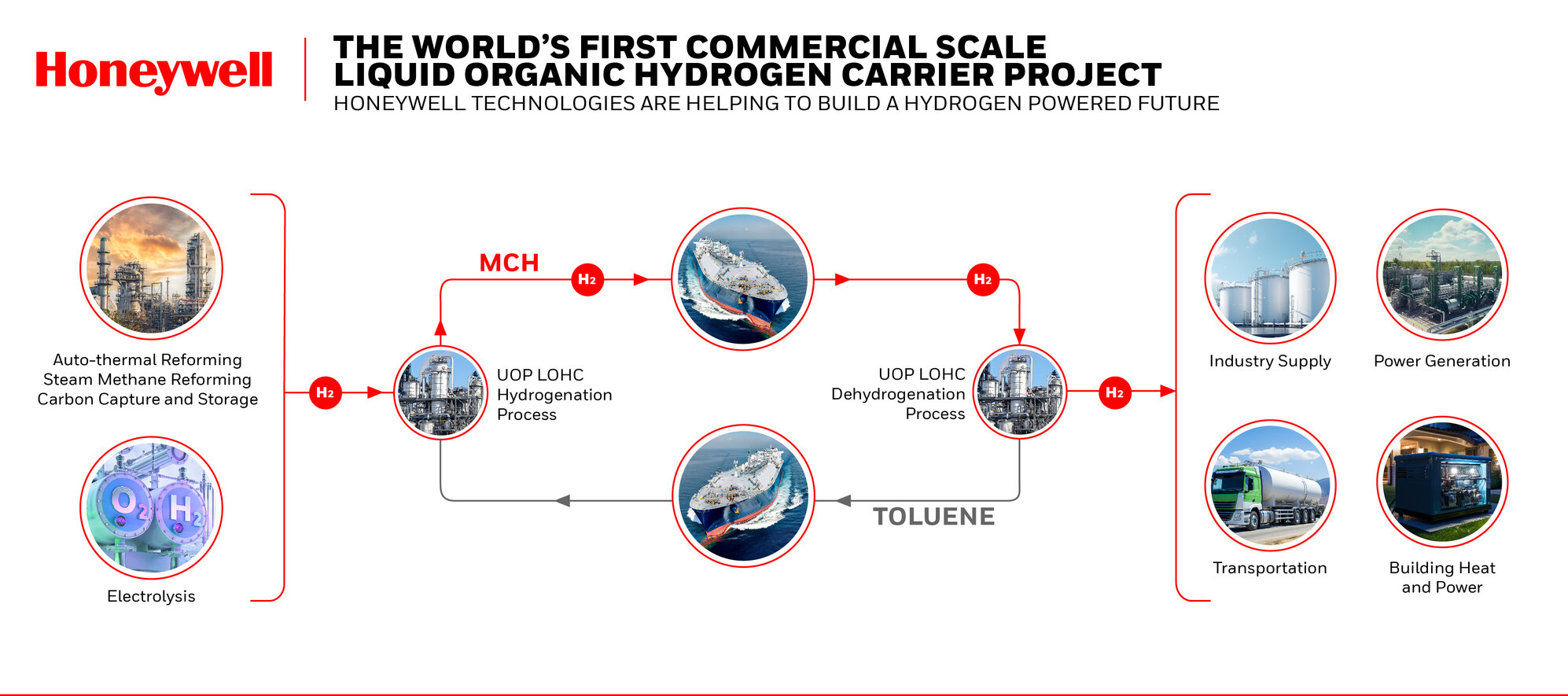 Honeywell

THE WORLD'S FIRST COMMERCIAL SCALE LIQUID ORGANIC HYDROGEN CARRIER PROJECT

HONEYWELL TECHNOLOGIES ARE HELPING TO BUILD A HYDROGEN POWERED FUTURE

Auto-thermal Reforming
Steam Methane Reforming
Carbon Capture and Storage

$O_2$ $H_2$

Electrolysis

$H_2$

UOP LOHC Hydrogenation Process

MCH

$H_2$

$H_2$

UOP LOHC Dehydrogenation Process

TOLUENE

$H_2$

Industry Supply

Power Generation

Transportation

Building Heat and Power